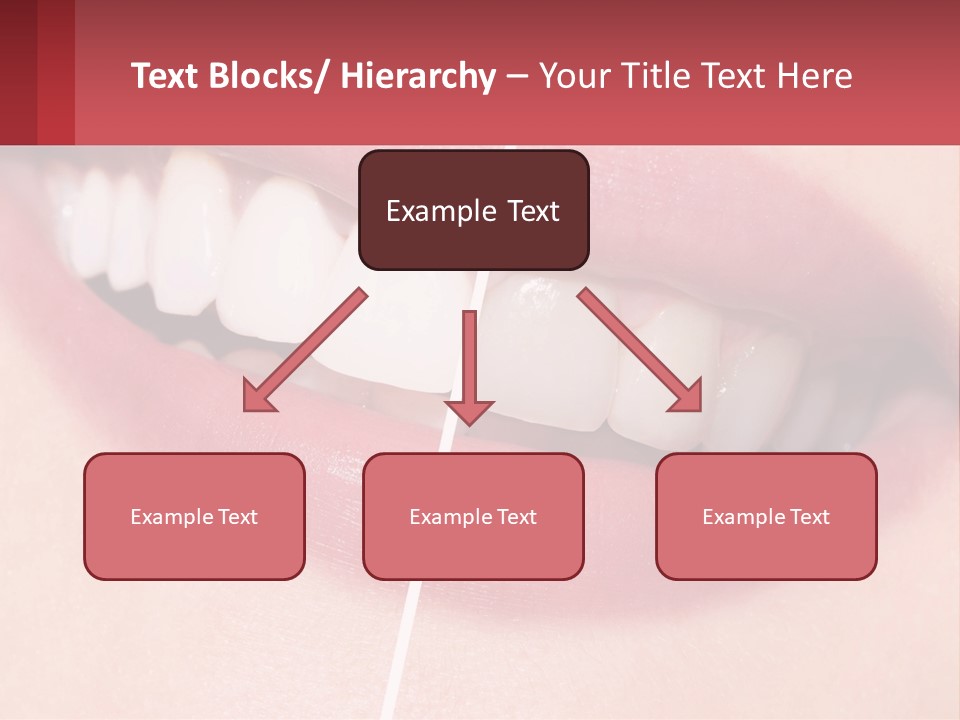 Text Blocks/ Hierarchy – Your Title Text Here

Example Text

Example Text

Example Text

Example Text